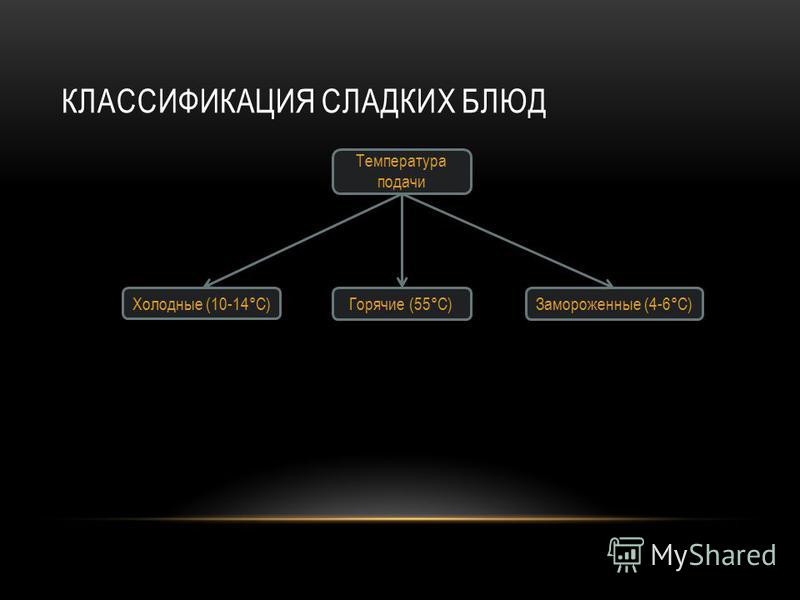 КЛАССИФИКАЦИЯ СЛАДКИХ БЛЮД

Температура подачи

Холодные (10-14°С)

Горячие (55°С)

Замороженные (4-6°С)

MyShared